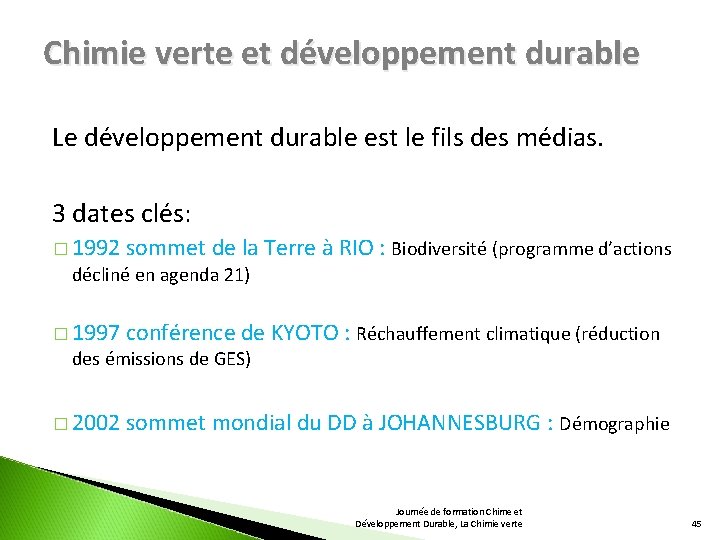 Chimie verte et développement durable

Le développement durable est le fils des médias.

3 dates clés:

□ 1992 sommet de la Terre à RIO : Biodiversité (programme d'actions décliné en agenda 21)

□ 1997 conférence de KYOTO : Réchauffement climatique (réduction des émissions de GES)

□ 2002 sommet mondial du DD à JOHANNESBURG : Démographie

Journée de formation Chime et Développement Durable, La Chimie verte

45